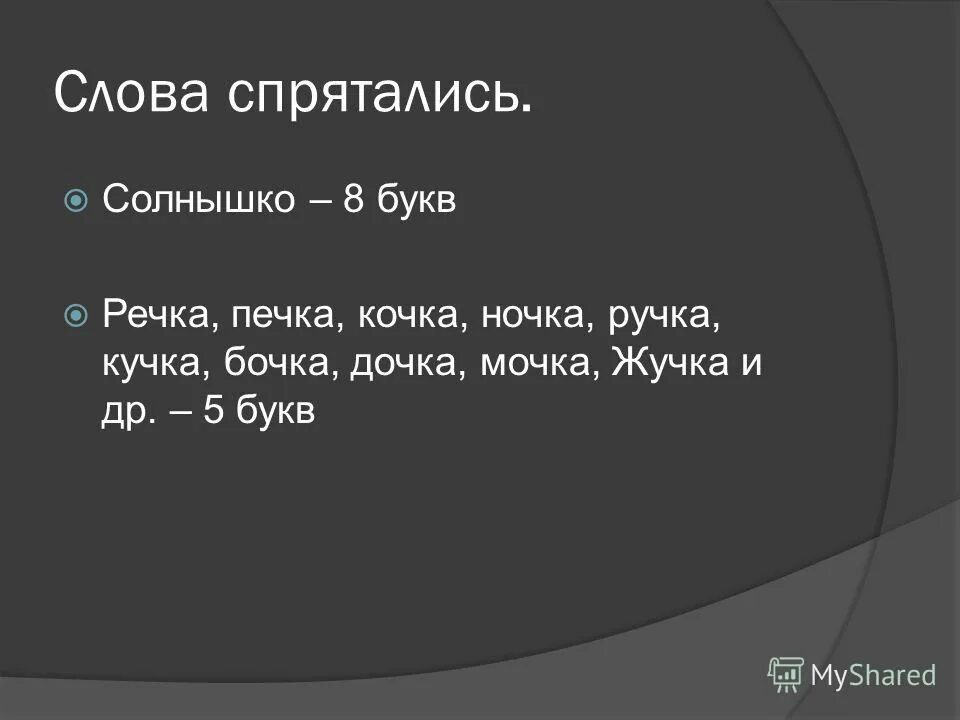 Слова спрятались.

Солнышко – 8 букв

Речка, печка, кочка, ночка, ручка, кучка, бочка, дочка, мочка, Жучка и др. – 5 букв

MyShared